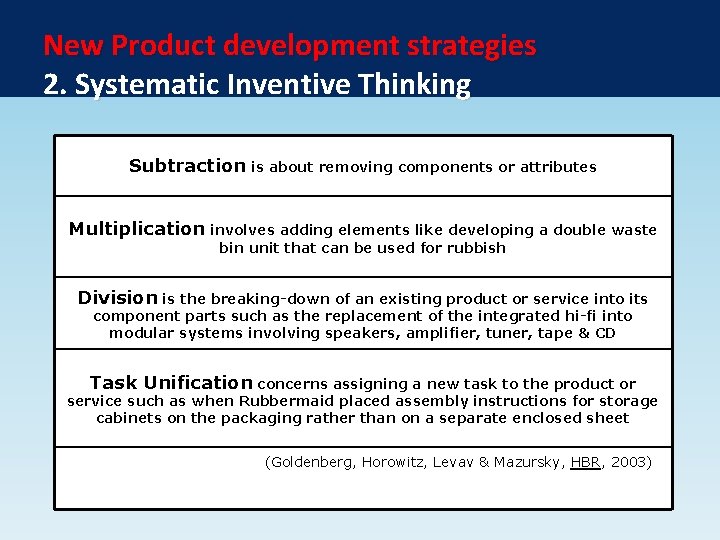 New Product development strategies
2. Systematic Inventive Thinking

Subtraction is about removing components or attributes

Multiplication involves adding elements like developing a double waste bin unit that can be used for rubbish

Division is the breaking-down of an existing product or service into its component parts such as the replacement of the integrated hi-fi into modular systems involving speakers, amplifier, tuner, tape & CD

Task Unification concerns assigning a new task to the product or service such as when Rubbermaid placed assembly instructions for storage cabinets on the packaging rather than on a separate enclosed sheet

(Goldenberg, Horowitz, Levav & Mazursky, HBR, 2003)